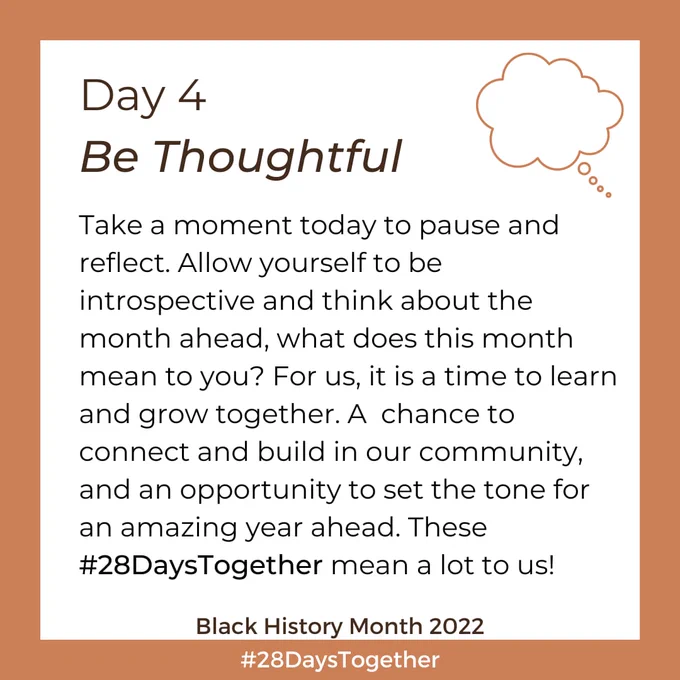 Day 4
Be Thoughtful

Take a moment today to pause and reflect. Allow yourself to be introspective and think about the month ahead, what does this month mean to you? For us, it is a time to learn and grow together. A  chance to connect and build in our community, and an opportunity to set the tone for an amazing year ahead. These #28DaysTogether mean a lot to us!

Black History Month 2022

#28DaysTogether